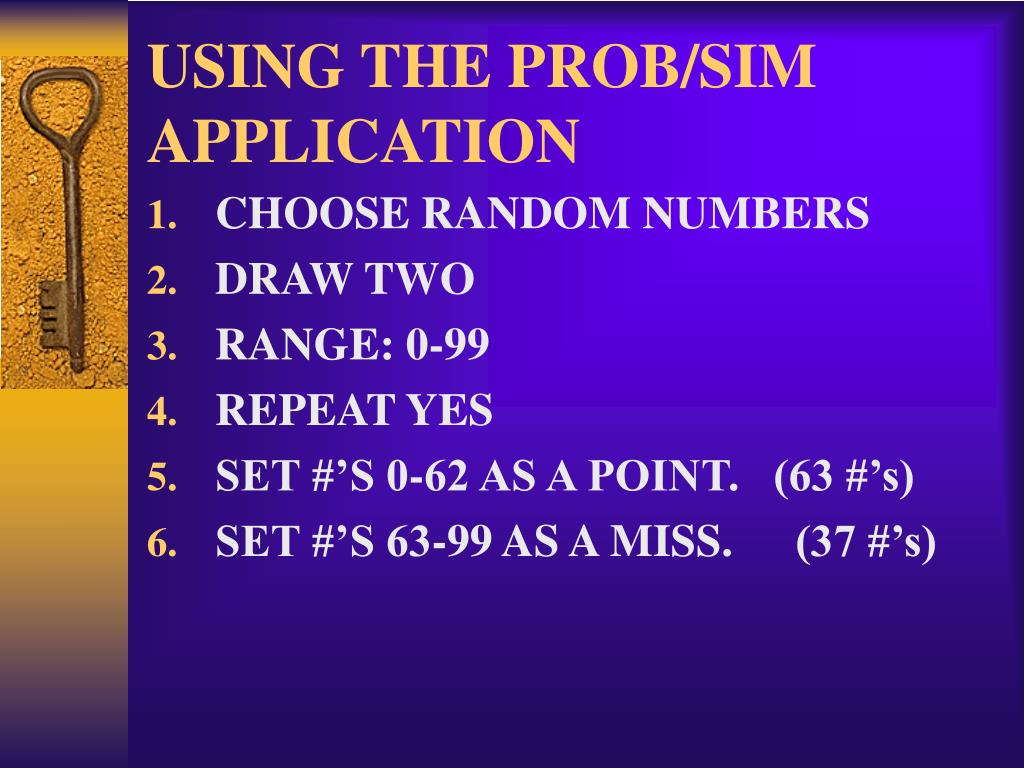 USING THE PROB/SIM APPLICATION

1. CHOOSE RANDOM NUMBERS
2. DRAW TWO
3. RANGE: 0-99
4. REPEAT YES
5. SET #’S 0-62 AS A POINT. (63 #’s)
6. SET #’S 63-99 AS A MISS. (37 #’s)